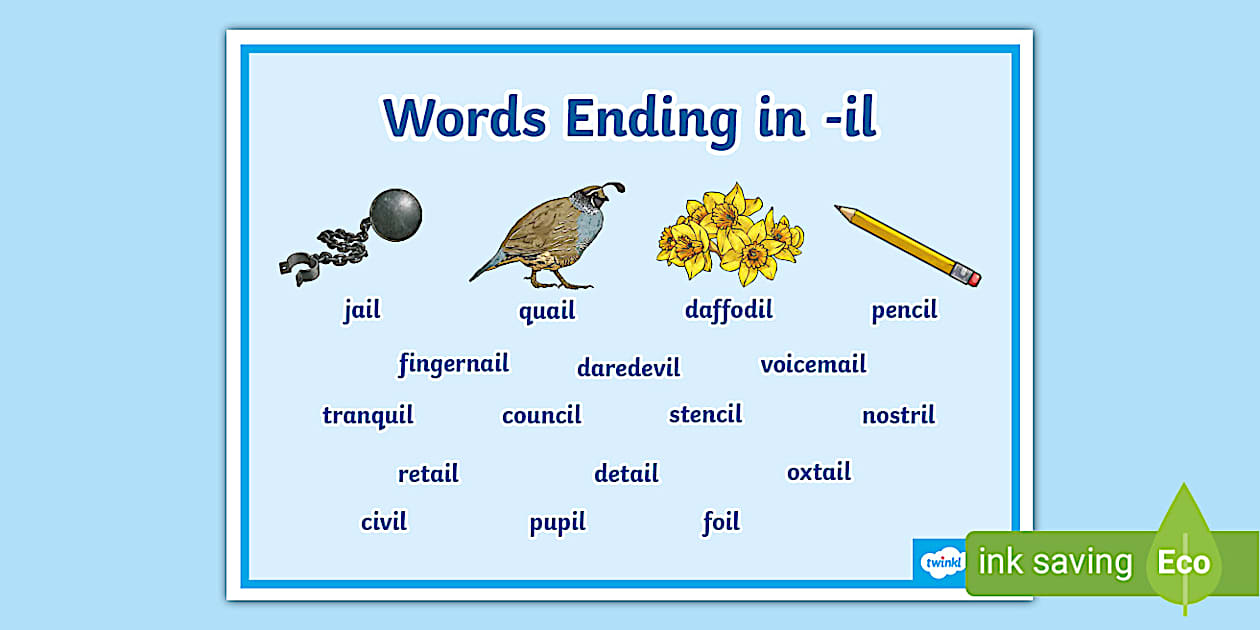 Words Ending in -il

jail quail daffodil pencil

fingernail daredevil voicemail

tranquil council stencil nostril

retail detail oxtail

civil pupil foil

twinkl

ink saving Eco